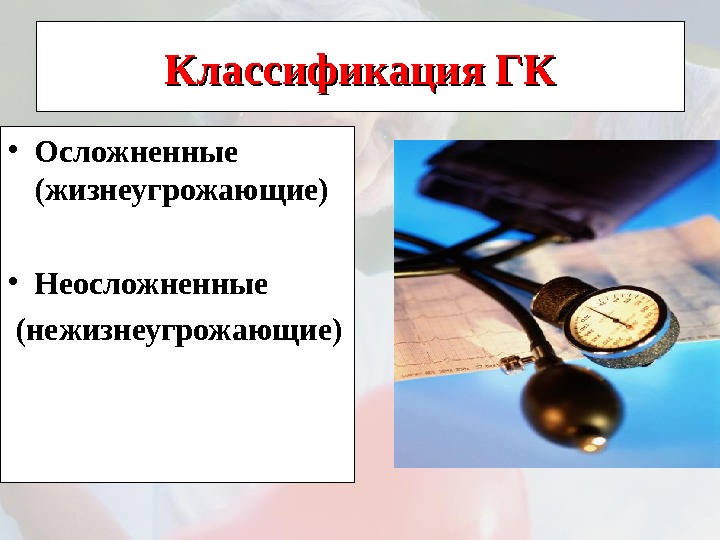 Классификация ГК

• Осложненные (жизнеугрожающие)

• Неосложненные (нежизнеугрожающие)